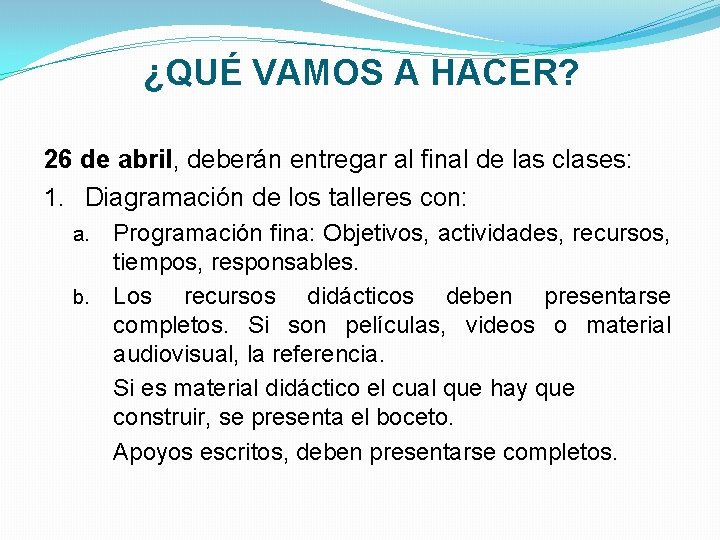 ¿QUÉ VAMOS A HACER?

26 de abril, deberán entregar al final de las clases:

1. Diagramación de los talleres con:

a. Programación fina: Objetivos, actividades, recursos, tiempos, responsables.

b. Los recursos didácticos deben presentarse completos. Si son películas, videos o material audiovisual, la referencia.

Si es material didáctico el cual que hay que construir, se presenta el boceto.

Apoyos escritos, deben presentarse completos.